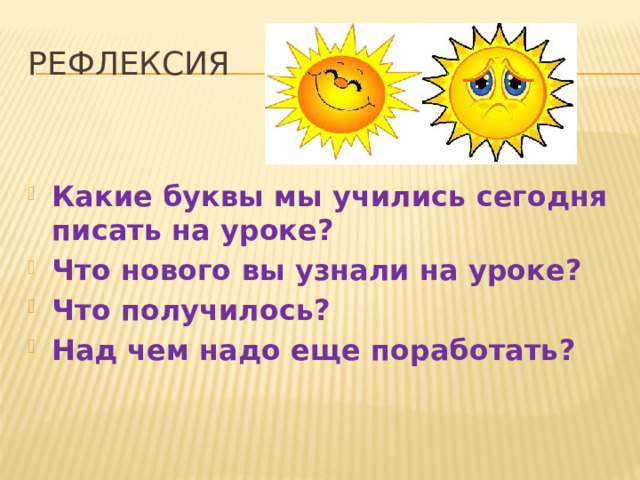 РЕФЛЕКСИЯ

Какие буквы мы учились сегодня писать на уроке?

Что нового вы узнали на уроке?

Что получилось?

Над чем надо еще поработать?